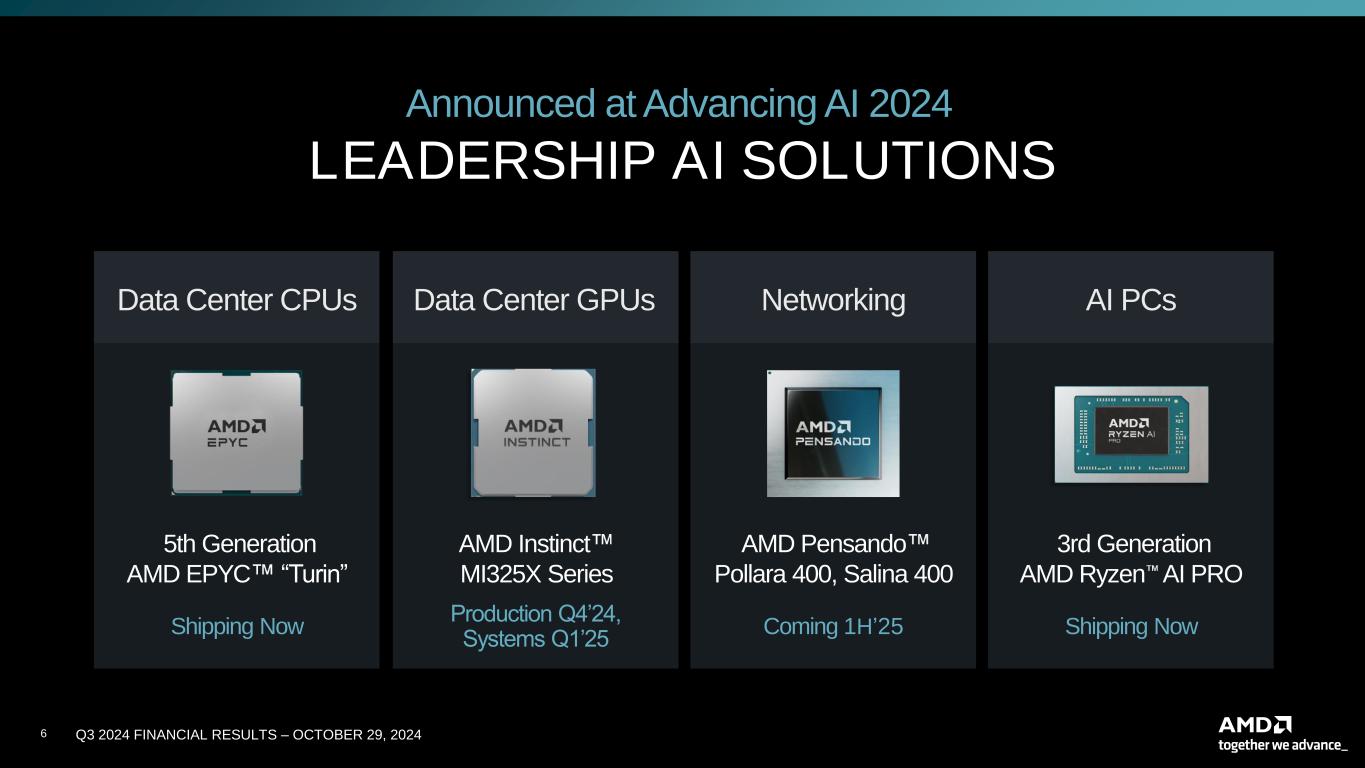 Announced at Advancing AI 2024
LEADERSHIP AI SOLUTIONS

Data Center CPUs

AMD EPYC

5th Generation AMD EPYC™ “Turin”

Shipping Now

Data Center GPUs

AMD INSTINCT

AMD Instinct™ MI325X Series

Production Q4’24, Systems Q1’25

Networking

AMD PENSANDO

AMD Pensando™ Pollara 400, Salina 400

Coming 1H’25

AI PCs

AMD RYZEN AI PRO

3rd Generation AMD Ryzen™ AI PRO

Shipping Now

6 Q3 2024 FINANCIAL RESULTS – OCTOBER 29, 2024

AMD
together we advance_